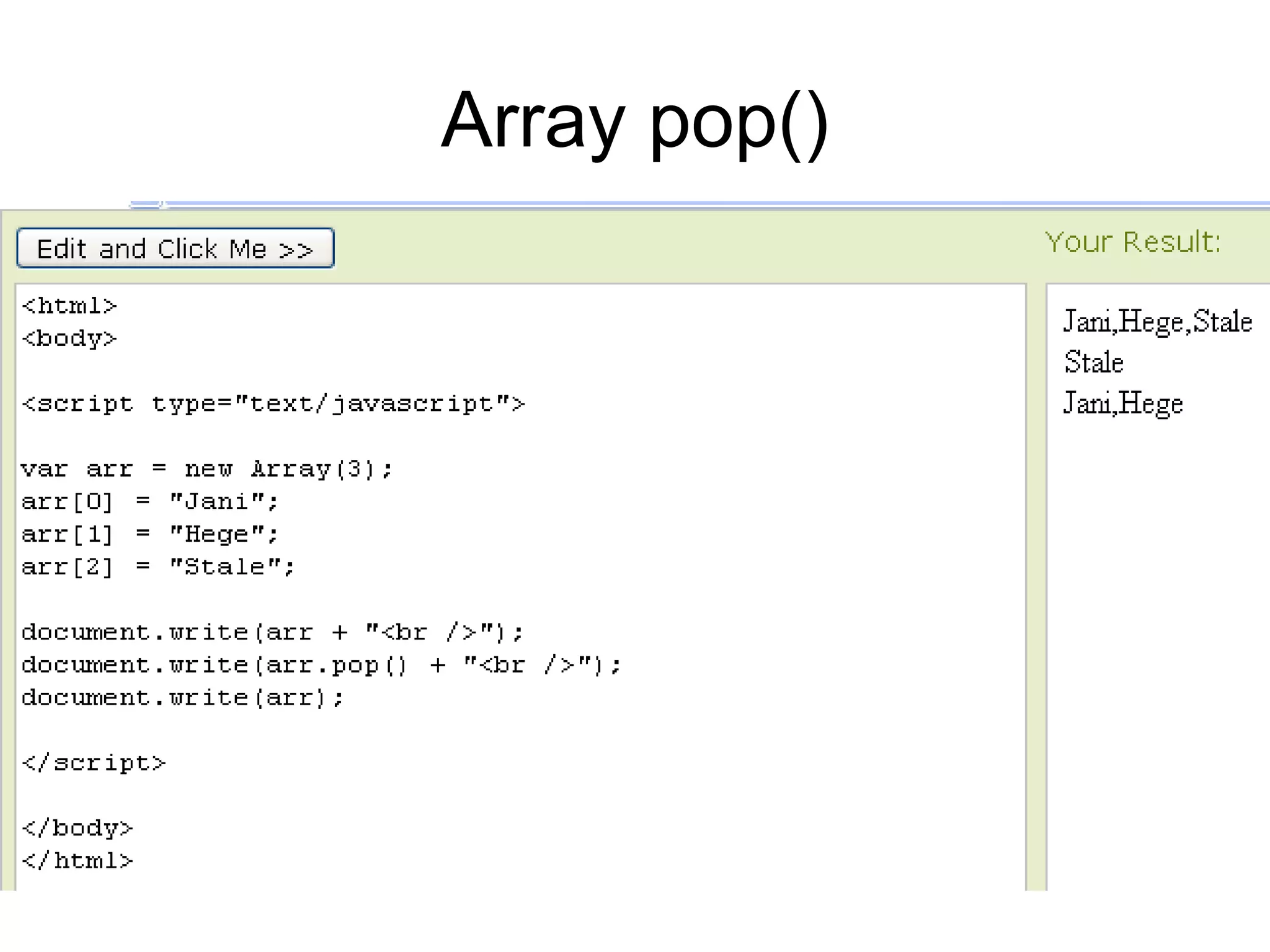 Array pop()

Edit and Click Me >>

Your Result:

<html>
<body>

<script type="text/javascript">

var arr = new Array(3);
arr[0] = "Jani";
arr[1] = "Hege";
arr[2] = "Stale";

document.write(arr + "<br />");
document.write(arr.pop() + "<br />");
document.write(arr);

</script>

</body>
</html>

Jani,Hege,Stale
Stale
Jani,Hege